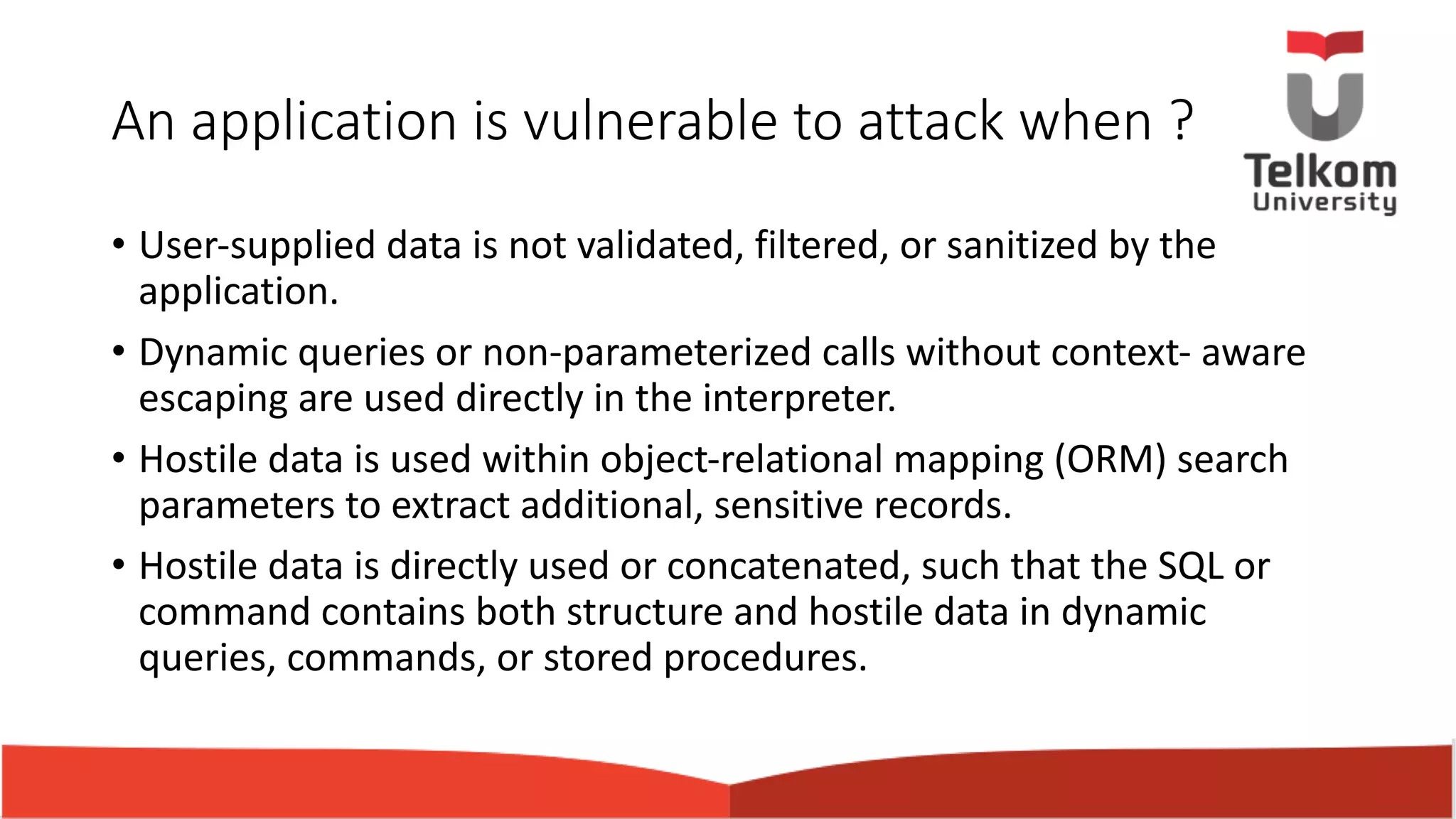 An application is vulnerable to attack when ?

Telkom University

• User-supplied data is not validated, filtered, or sanitized by the application.
• Dynamic queries or non-parameterized calls without context- aware escaping are used directly in the interpreter.
• Hostile data is used within object-relational mapping (ORM) search parameters to extract additional, sensitive records.
• Hostile data is directly used or concatenated, such that the SQL or command contains both structure and hostile data in dynamic queries, commands, or stored procedures.